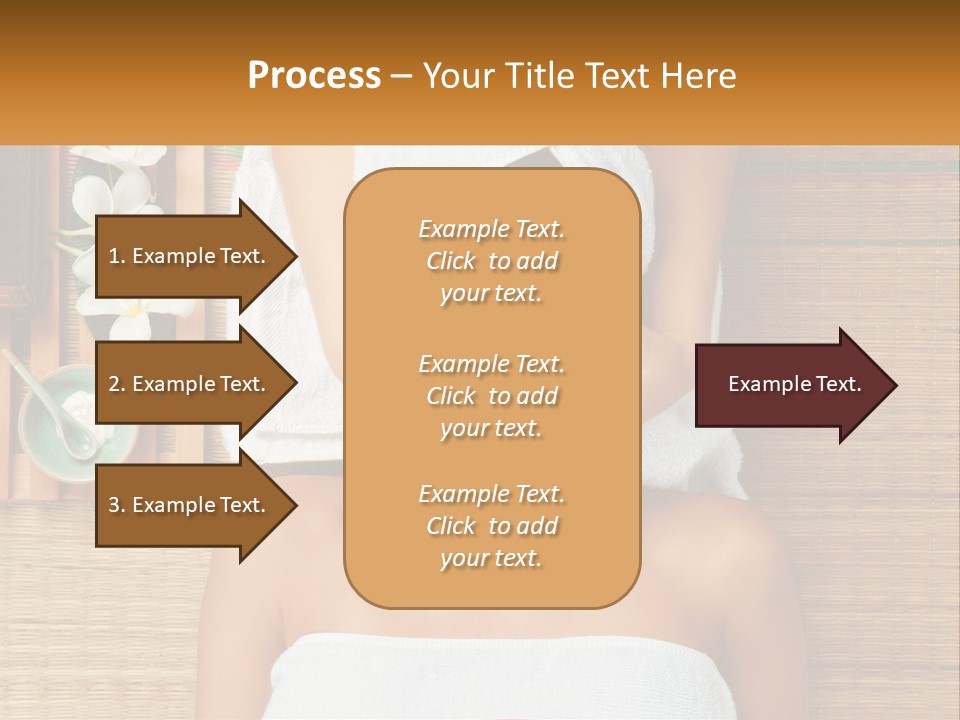 Process – Your Title Text Here

1. Example Text.

2. Example Text.

3. Example Text.

Example Text. Click to add your text.

Example Text. Click to add your text.

Example Text. Click to add your text.

Example Text.